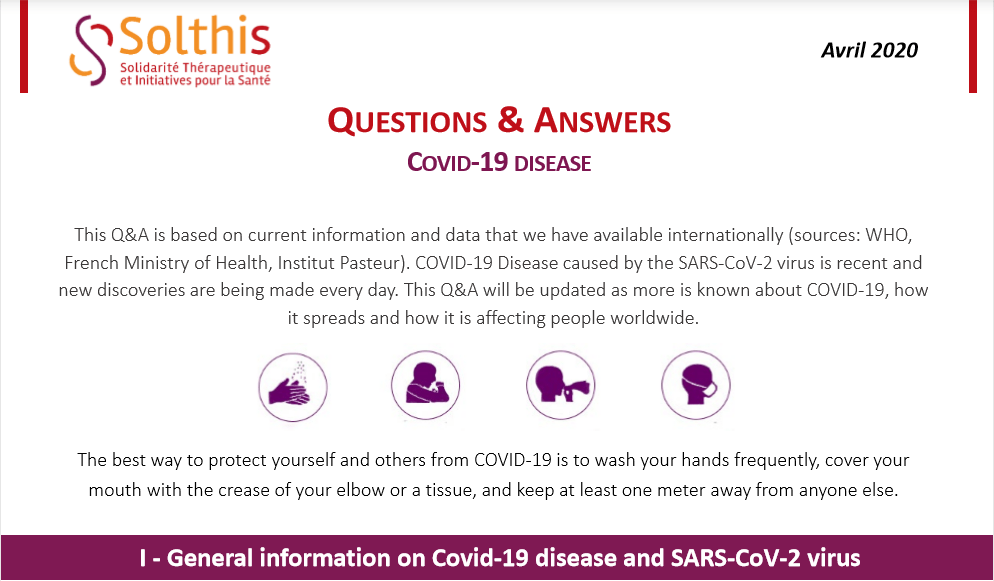 Solthis
Solidarité Thérapeutique et Initiatives pour la Santé

Avril 2020

QUESTIONS & ANSWERS
COVID-19 DISEASE

This Q&A is based on current information and data that we have available internationally (sources: WHO, French Ministry of Health, Institut Pasteur). COVID-19 Disease caused by the SARS-CoV-2 virus is recent and new discoveries are being made every day. This Q&A will be updated as more is known about COVID-19, how it spreads and how it is affecting people worldwide.

The best way to protect yourself and others from COVID-19 is to wash your hands frequently, cover your mouth with the crease of your elbow or a tissue, and keep at least one meter away from anyone else.

I - General information on Covid-19 disease and SARS-CoV-2 virus